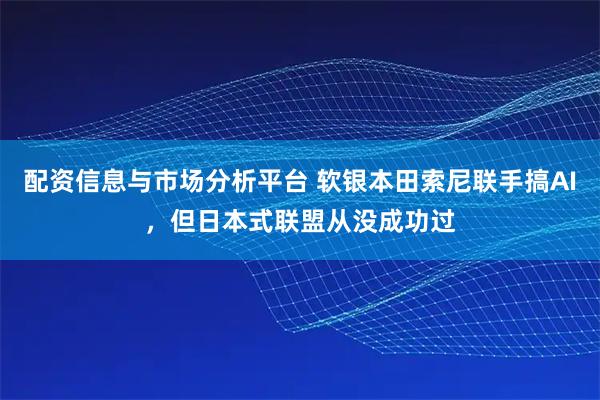 配资信息与市场分析平台 软银本田索尼联手搞AI，但日本式联盟从没成功过